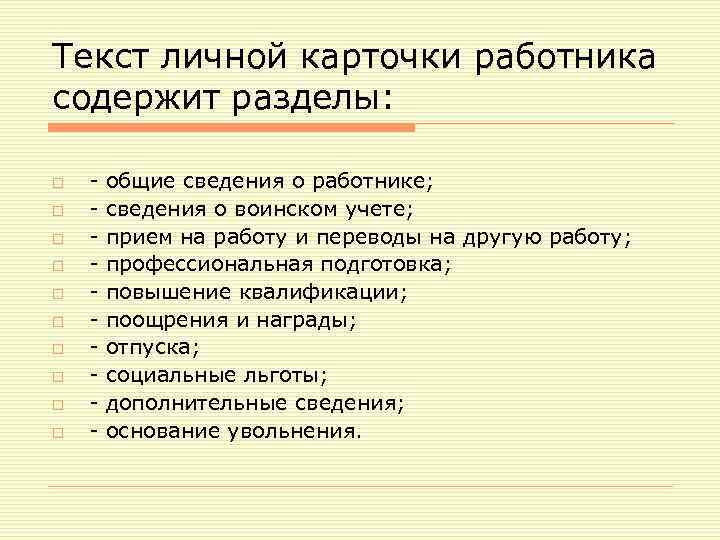 Текст личной карточки работника содержит разделы:

- общие сведения о работнике;
- сведения о воинском учете;
- прием на работу и переводы на другую работу;
- профессиональная подготовка;
- повышение квалификации;
- поощрения и награды;
- отпуска;
- социальные льготы;
- дополнительные сведения;
- основание увольнения.